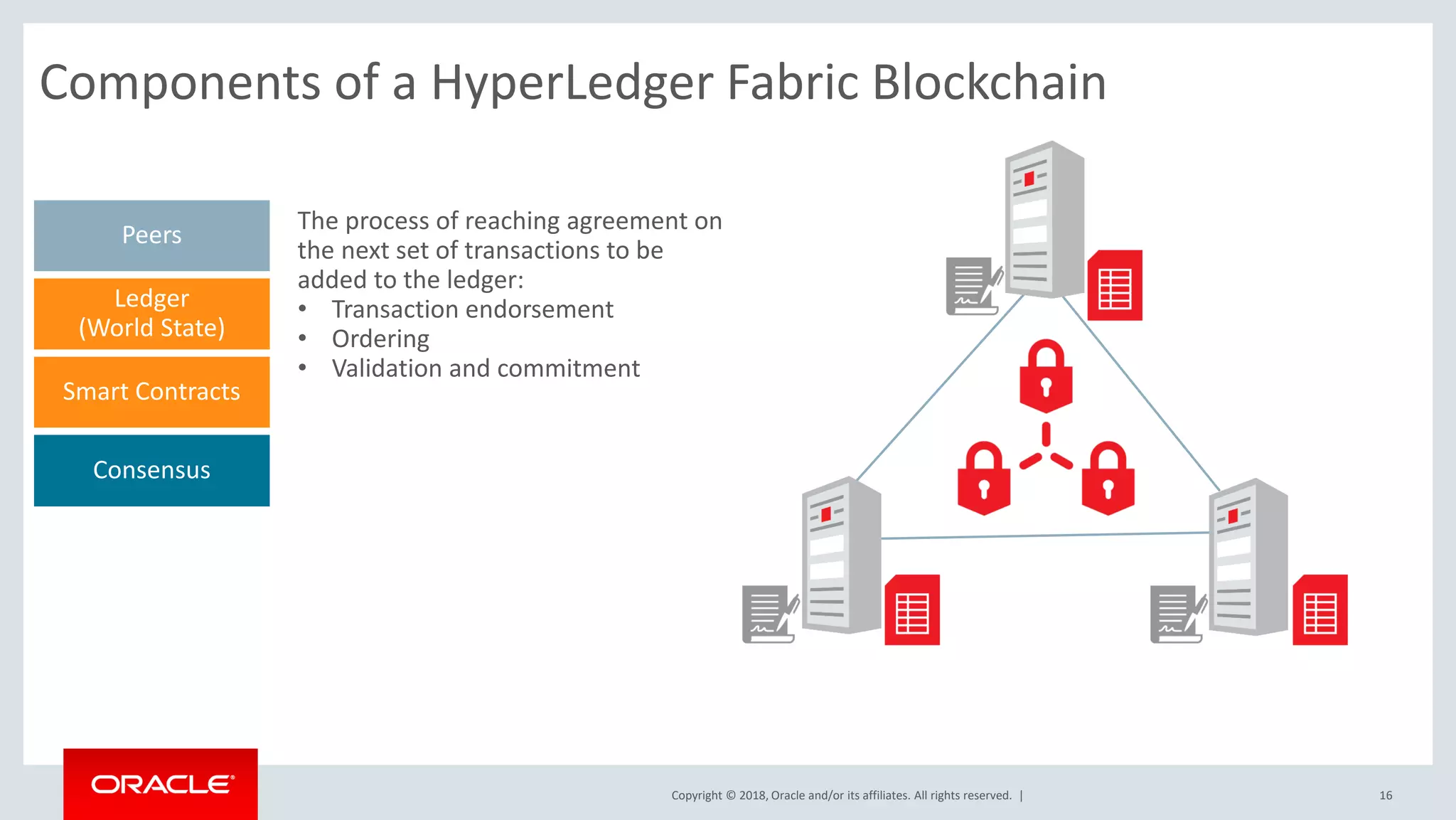 Components of a HyperLedger Fabric Blockchain

Peers

Ledger
(World State)

Smart Contracts

Consensus

The process of reaching agreement on the next set of transactions to be added to the ledger:
• Transaction endorsement
• Ordering
• Validation and commitment

ORACLE

Copyright © 2018, Oracle and/or its affiliates. All rights reserved. |

16